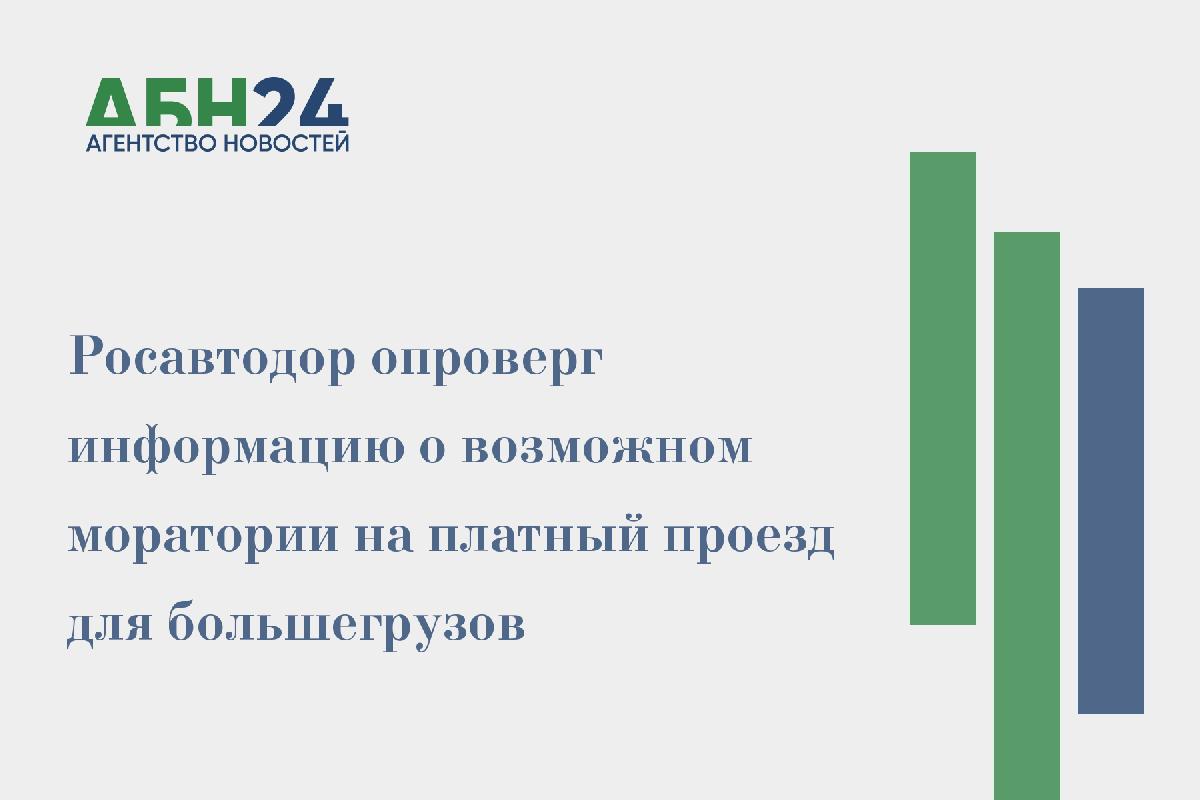 АБН24
АГЕНТСТВО НОВОСТЕЙ

Росавтодор опроверг информацию о возможном моратории на платный проезд для большегрузов